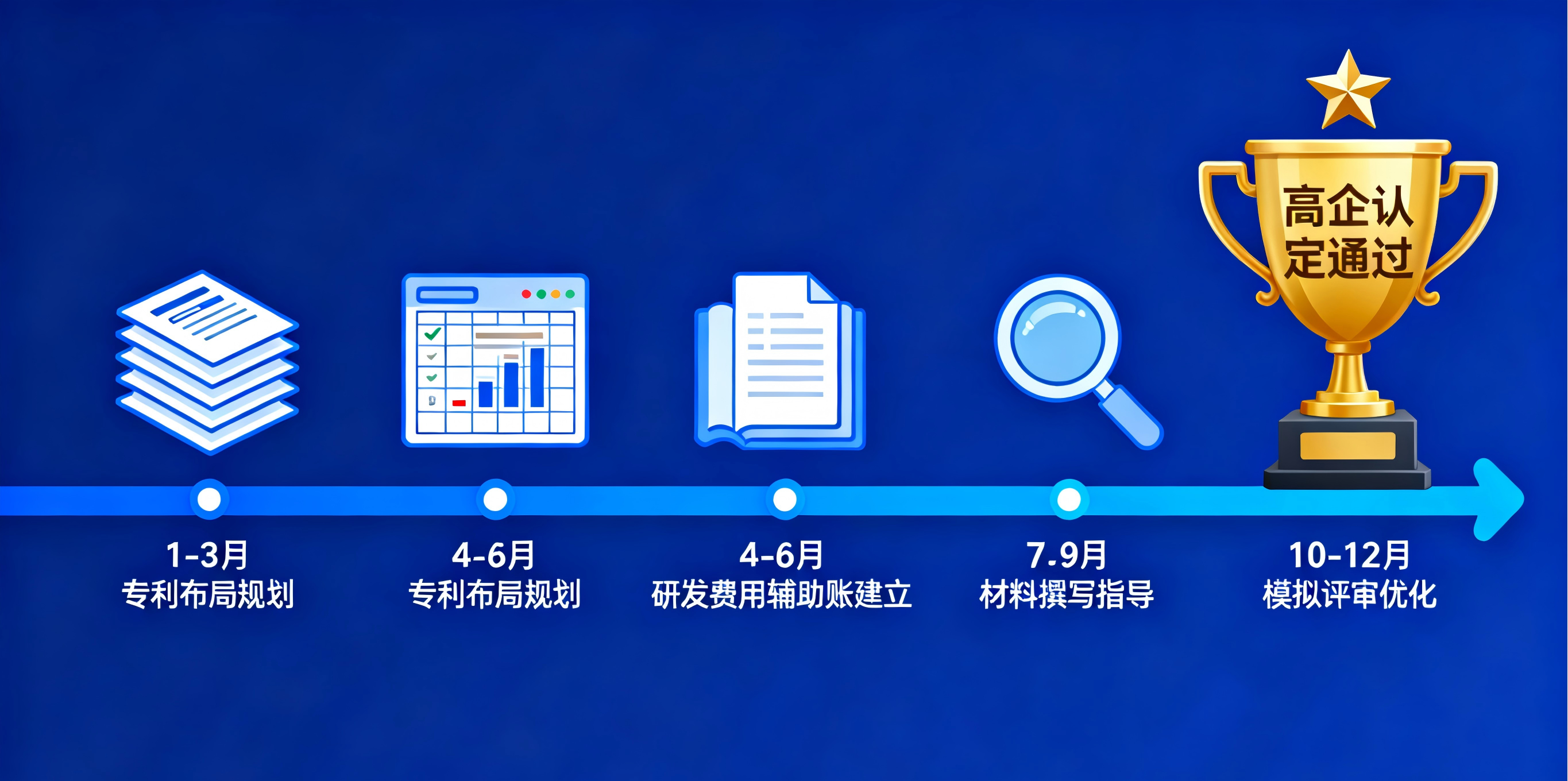 高企认定通过

1-3月
专利布局规划

4-6月
专利布局规划

4-6月
研发费用辅助账建立

7.9月
材料撰写指导

10-12月
模拟评审优化